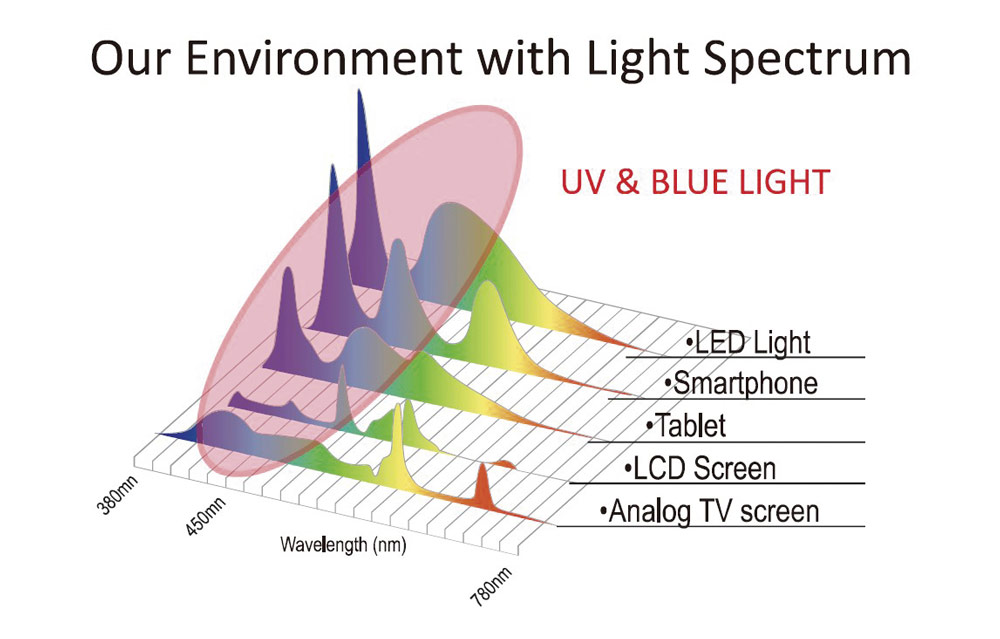 Our Environment with Light Spectrum

UV & BLUE LIGHT

•LED Light
•Smartphone
•Tablet
•LCD Screen
•Analog TV screen

380mn
450mn
Wavelength (nm)
780nm